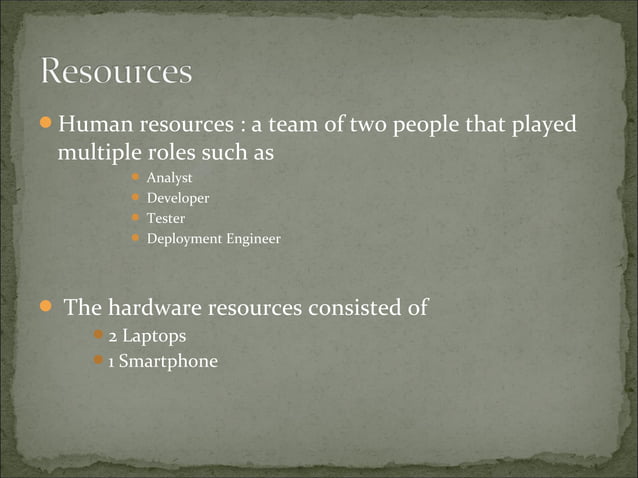 Resources

• Human resources : a team of two people that played multiple roles such as

• Analyst
• Developer
• Tester
• Deployment Engineer

• The hardware resources consisted of

• 2 Laptops
• 1 Smartphone